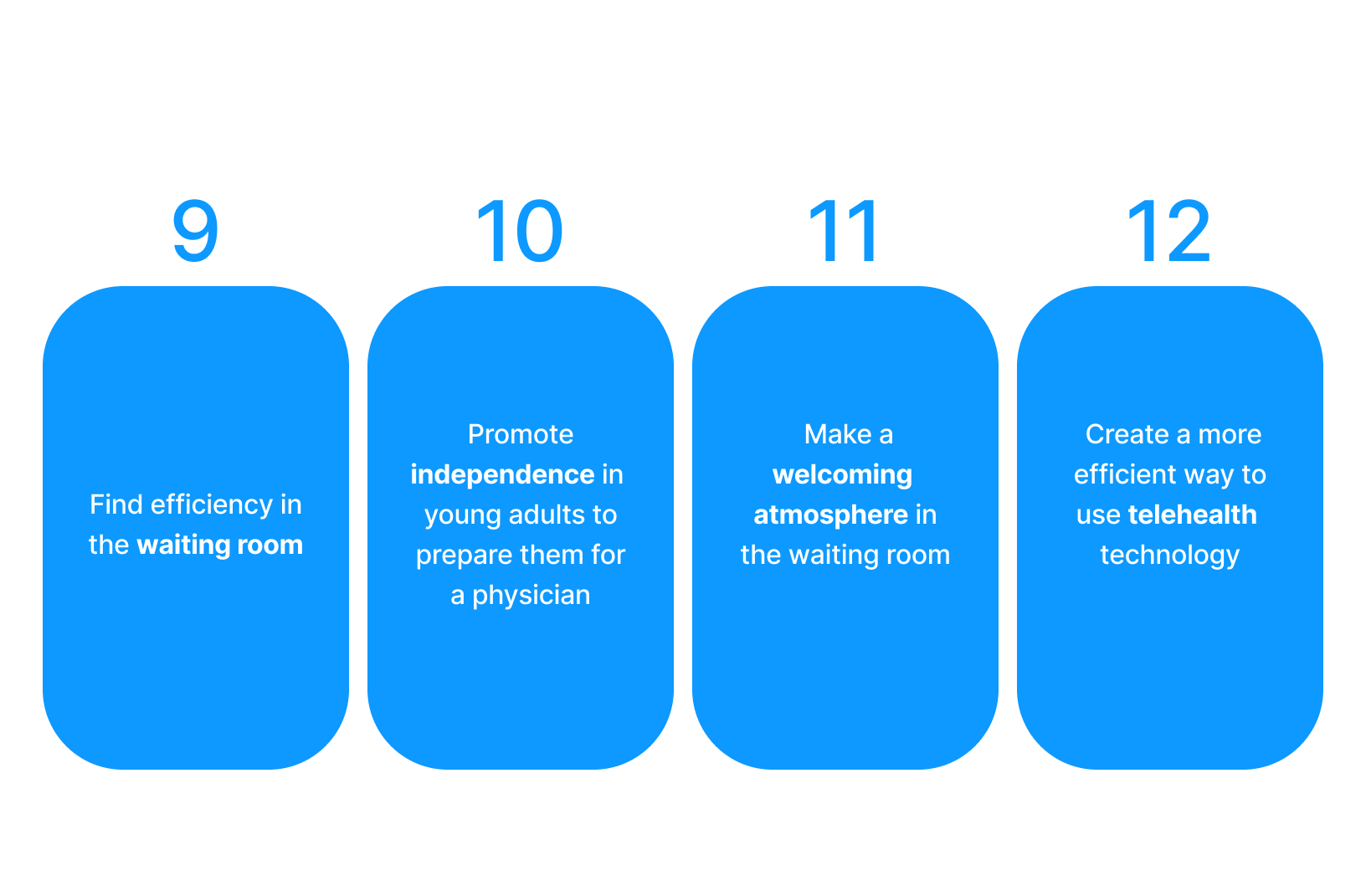 9

Find efficiency in the waiting room

10

Promote independence in young adults to prepare them for a physician

11

Make a welcoming atmosphere in the waiting room

12

Create a more efficient way to use telehealth technology